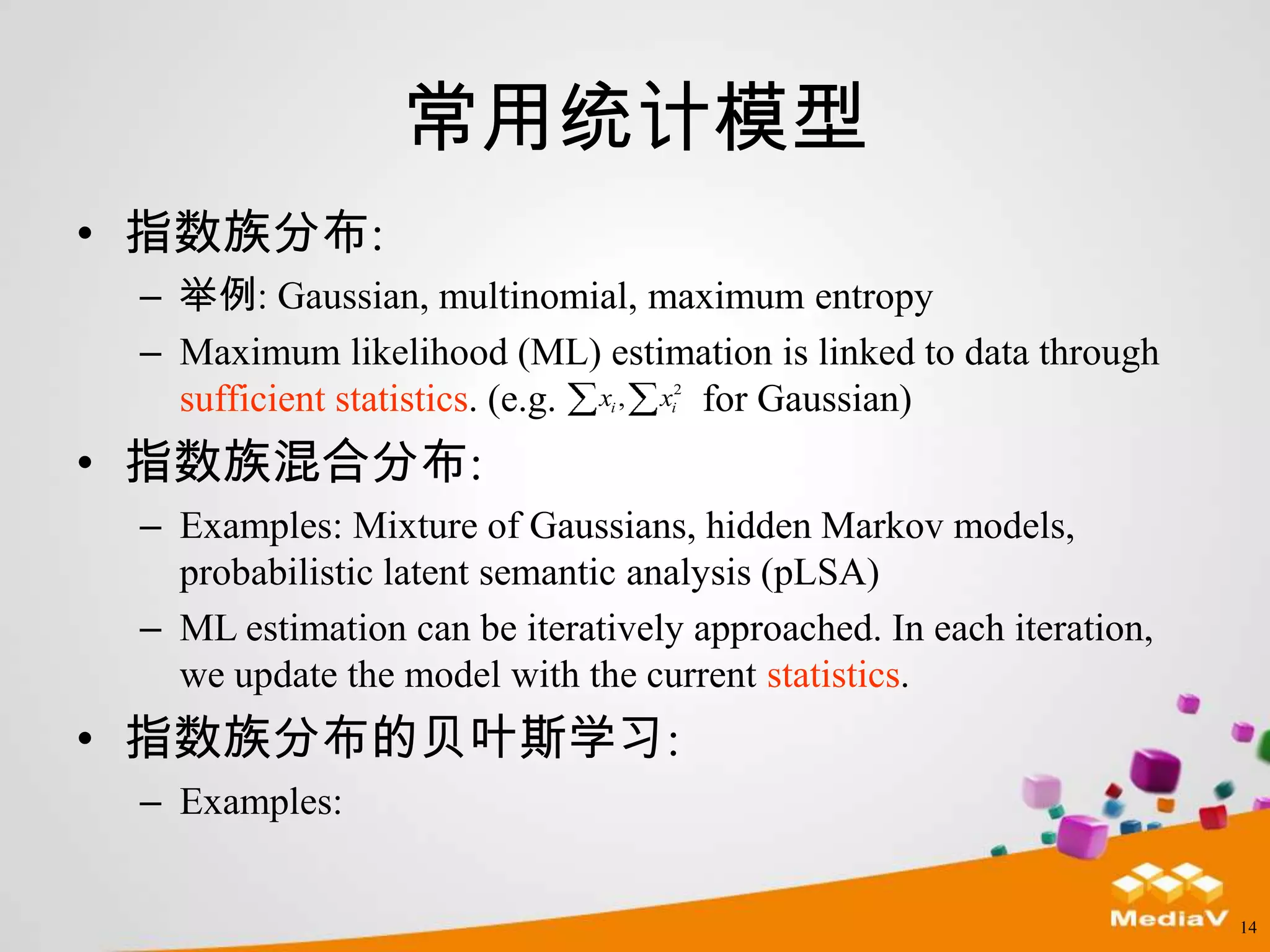 常用统计模型

• 指数族分布:
  – 举例: Gaussian, multinomial, maximum entropy
  – Maximum likelihood (ML) estimation is linked to data through sufficient statistics. (e.g. $\sum x_i, \sum x_i^2$ for Gaussian)
• 指数族混合分布:
  – Examples: Mixture of Gaussians, hidden Markov models, probabilistic latent semantic analysis (pLSA)
  – ML estimation can be iteratively approached. In each iteration, we update the model with the current statistics.
• 指数族分布的贝叶斯学习:
  – Examples:

MediaV

14